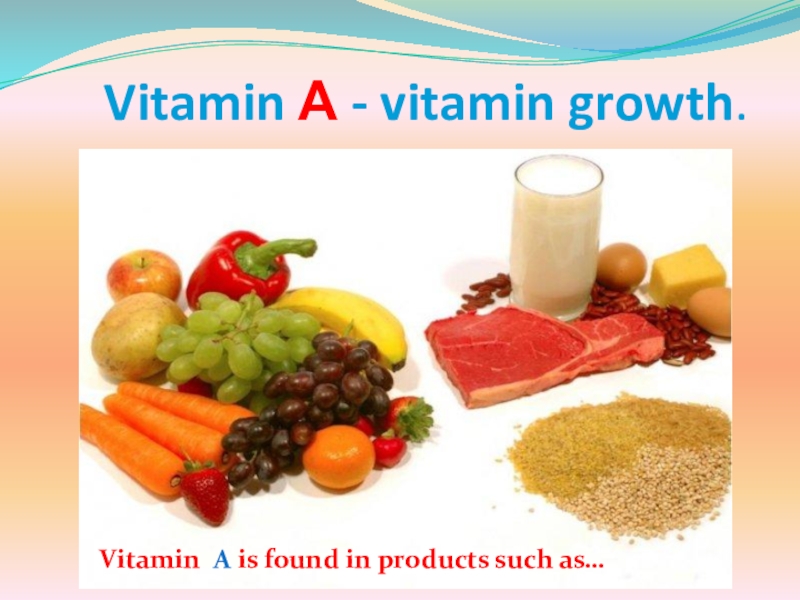 Vitamin A - vitamin growth.

Vitamin A is found in products such as…